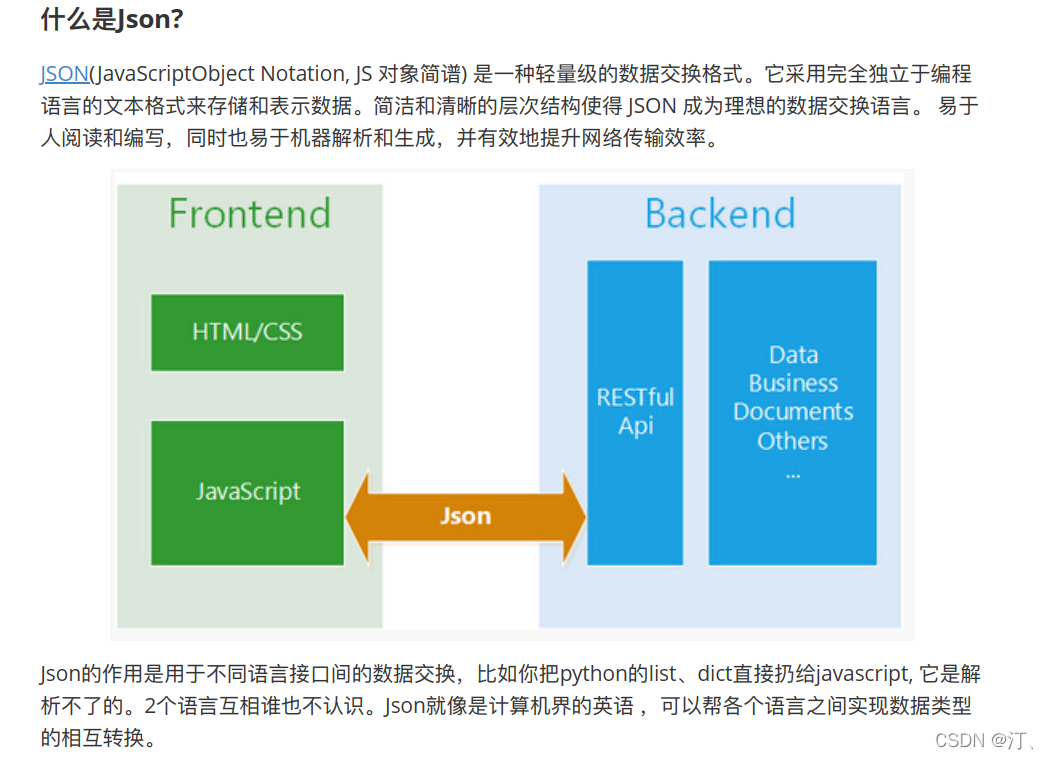 什么是Json?

JSON(JavaScriptObject Notation, JS 对象简谱) 是一种轻量级的数据交换格式。它采用完全独立于编程语言的文本格式来存储和表示数据。简洁和清晰的层次结构使得 JSON 成为理想的数据交换语言。 易于人阅读和编写，同时也易于机器解析和生成，并有效地提升网络传输效率。

Frontend

HTML/CSS

JavaScript

Json

Backend

RESTful Api

Data
Business
Documents
Others
...

Json的作用是用于不同语言接口间的数据交换，比如你把python的list、dict直接扔给javascript, 它是解析不了的。2个语言互相谁也不认识。Json就像是计算机界的英语， 可以帮各个语言之间实现数据类型的相互转换。

CSDN @汀、